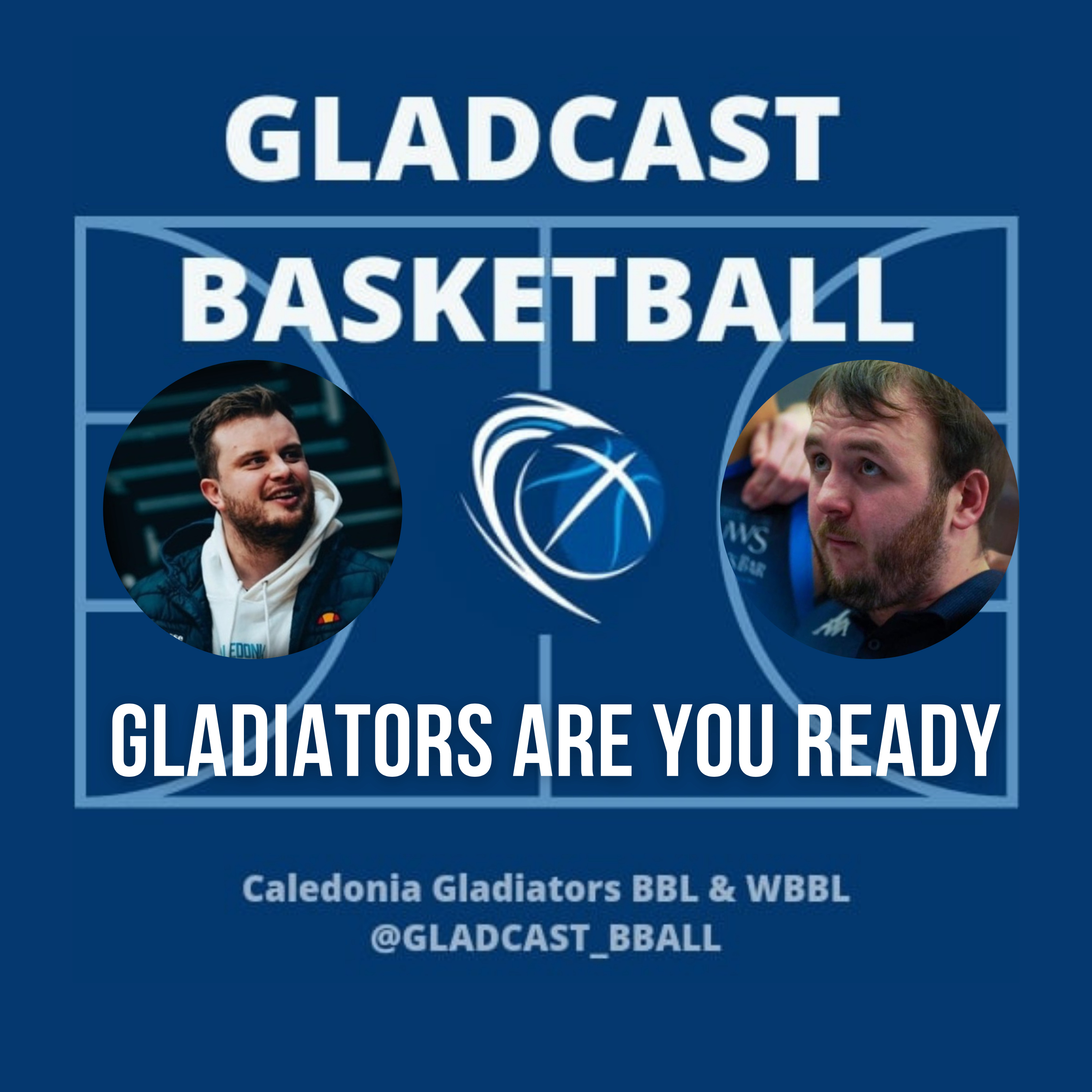 GLADCAST BASKETBALL

GLADIATORS ARE YOU READY

Caledonia Gladiators BBL & WBBL
@GLADCAST_BBALL